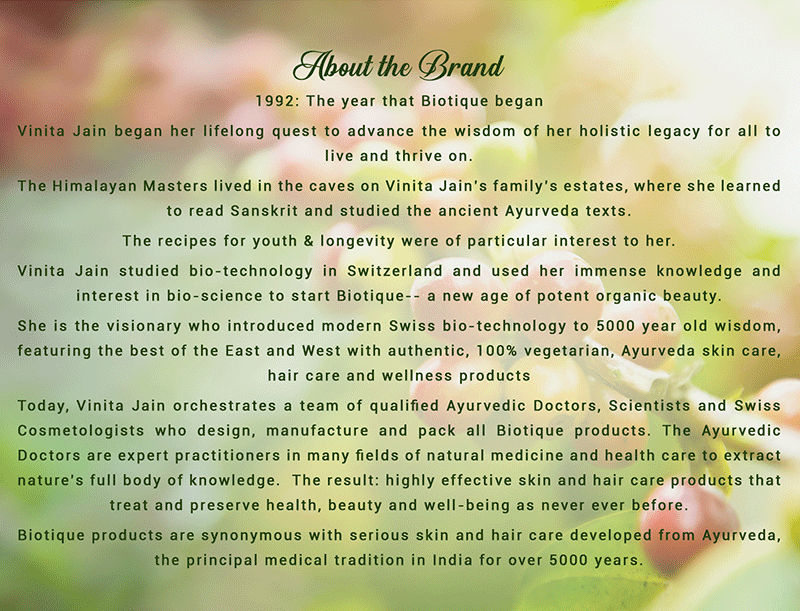 About the Brand

1992: The year that Biotique began

Vinita Jain began her lifelong quest to advance the wisdom of her holistic legacy for all to live and thrive on.

The Himalayan Masters lived in the caves on Vinita Jain's family's estates, where she learned to read Sanskrit and studied the ancient Ayurveda texts.

The recipes for youth & longevity were of particular interest to her.

Vinita Jain studied bio-technology in Switzerland and used her immense knowledge and interest in bio-science to start Biotique-- a new age of potent organic beauty.

She is the visionary who introduced modern Swiss bio-technology to 5000 year old wisdom, featuring the best of the East and West with authentic, 100% vegetarian, Ayurveda skin care, hair care and wellness products

Today, Vinita Jain orchestrates a team of qualified Ayurvedic Doctors, Scientists and Swiss Cosmetologists who design, manufacture and pack all Biotique products. The Ayurvedic Doctors are expert practitioners in many fields of natural medicine and health care to extract nature's full body of knowledge. The result: highly effective skin and hair care products that treat and preserve health, beauty and well-being as never ever before.

Biotique products are synonymous with serious skin and hair care developed from Ayurveda, the principal medical tradition in India for over 5000 years.